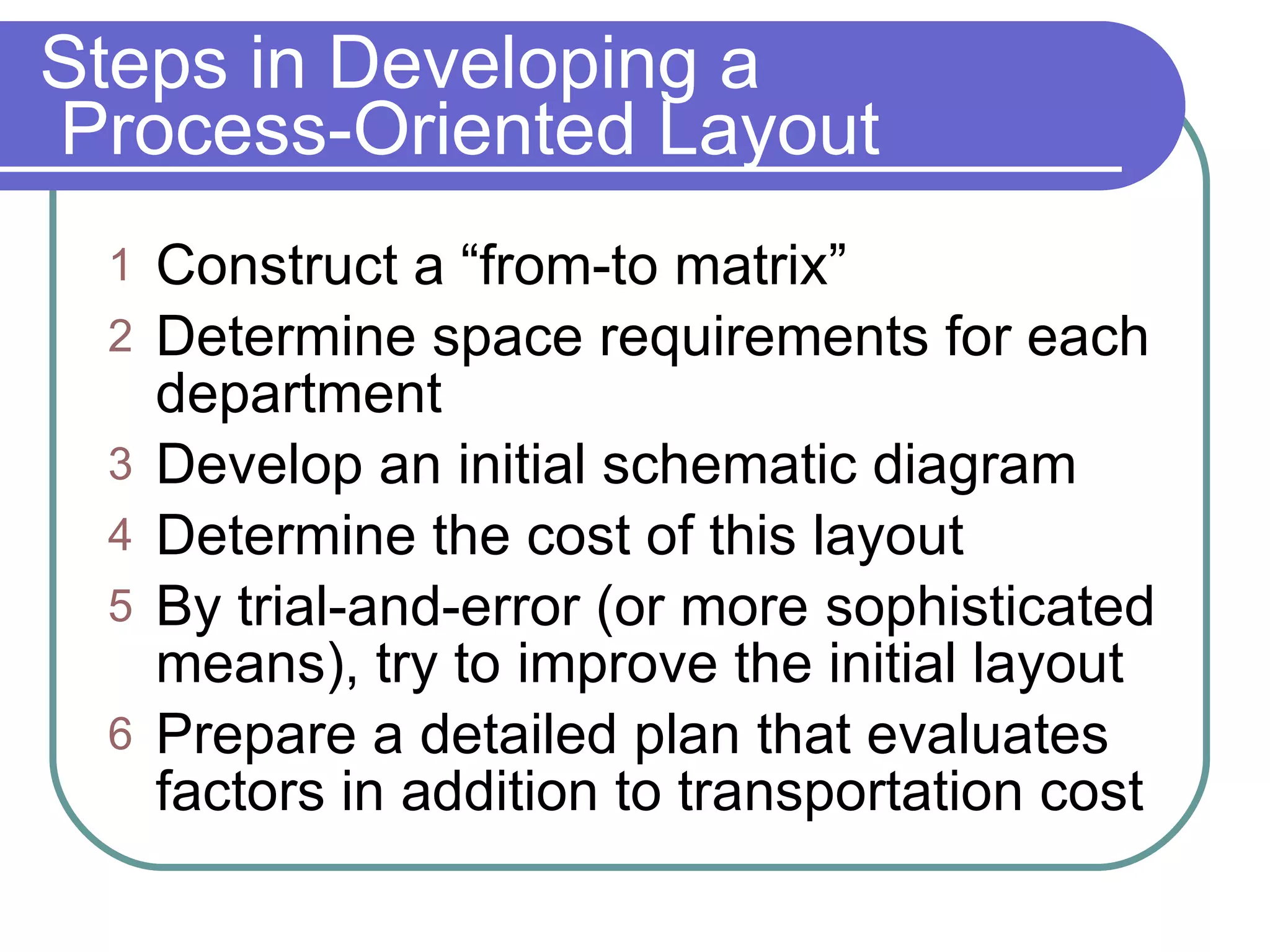 Steps in Developing a Process-Oriented Layout

1 Construct a “from-to matrix”
2 Determine space requirements for each department
3 Develop an initial schematic diagram
4 Determine the cost of this layout
5 By trial-and-error (or more sophisticated means), try to improve the initial layout
6 Prepare a detailed plan that evaluates factors in addition to transportation cost